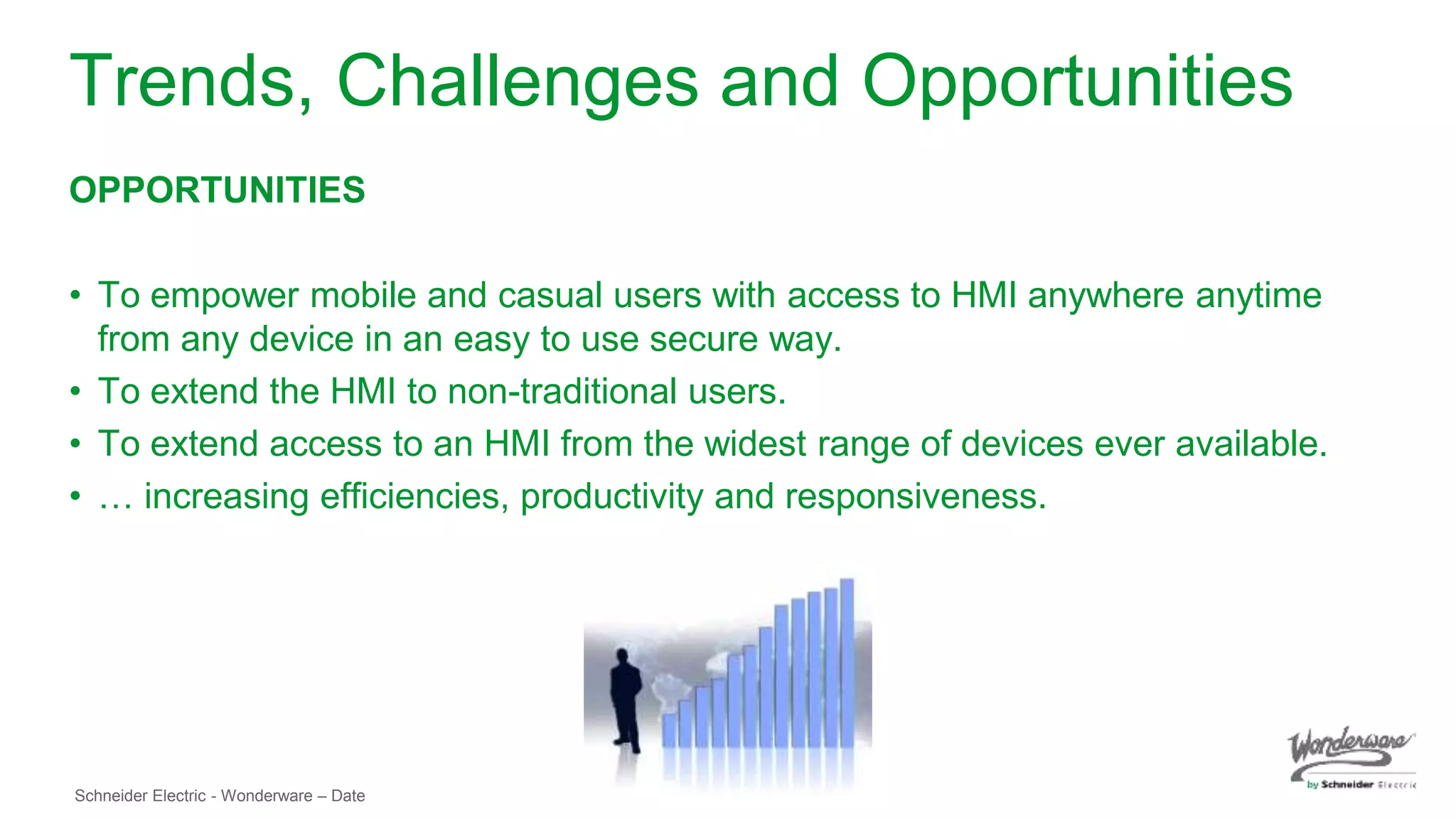 Trends, Challenges and Opportunities

OPPORTUNITIES

• To empower mobile and casual users with access to HMI anywhere anytime from any device in an easy to use secure way.
• To extend the HMI to non-traditional users.
• To extend access to an HMI from the widest range of devices ever available.
• … increasing efficiencies, productivity and responsiveness.

Schneider Electric - Wonderware – Date

Wonderware
by Schneider Electric